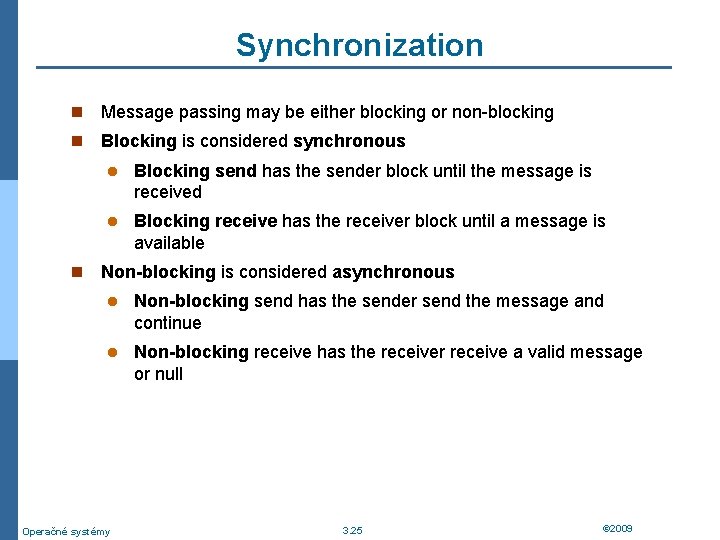 Synchronization

Message passing may be either blocking or non-blocking

Blocking is considered synchronous

Blocking send has the sender block until the message is received

Blocking receive has the receiver block until a message is available

Non-blocking is considered asynchronous

Non-blocking send has the sender send the message and continue

Non-blocking receive has the receiver receive a valid message or null

Operačné systémy

3.25

©2009